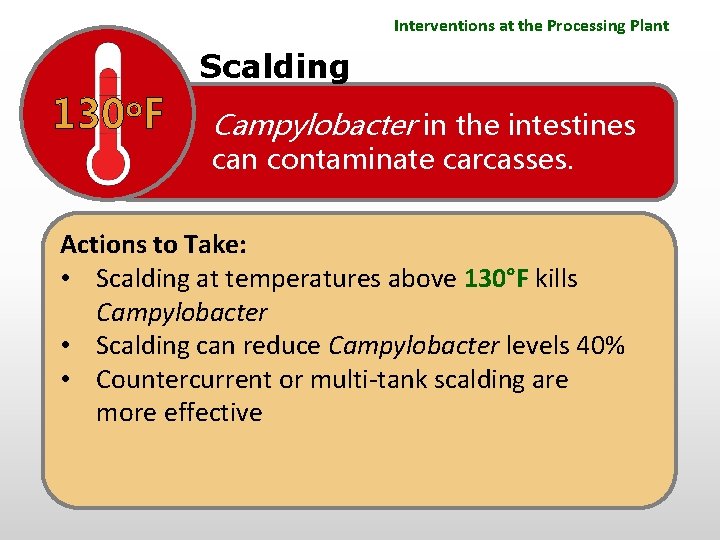 Interventions at the Processing Plant

Scalding

130°F

Campylobacter in the intestines can contaminate carcasses.

Actions to Take:
• Scalding at temperatures above 130°F kills Campylobacter
• Scalding can reduce Campylobacter levels 40%
• Countercurrent or multi-tank scalding are more effective